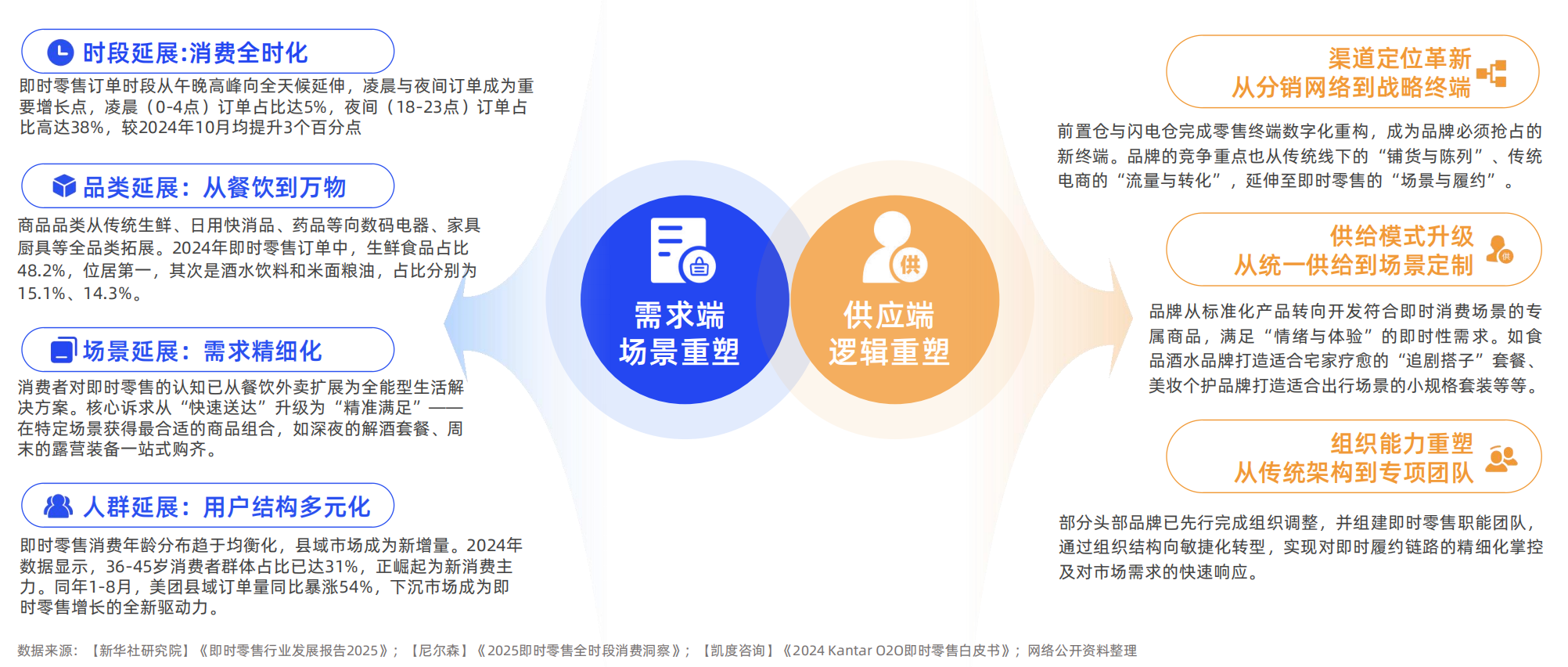 时段延展:消费全时化

即时零售订单时段从午晚高峰向全天候延伸，凌晨与夜间订单成为重要增长点，凌晨（0-4点）订单占比达5%，夜间（18-23点）订单占比高达38%，较2024年10月均提升3个百分点

品类延展：从餐饮到万物

商品品类从传统生鲜、日用快消品、药品等向数码电器、家具厨具等全品类拓展。2024年即时零售订单中，生鲜食品占比48.2%，位居第一，其次是酒水饮料和米面粮油，占比分别为15.1%、14.3%。

场景延展：需求精细化

消费者对即时零售的认知已从餐饮外卖扩展为全能型生活解决方案。核心诉求从“快速送达”升级为“精准满足”——在特定场景获得最合适的商品组合，如深夜的解酒套餐、周末的露营装备一站式购齐。

人群延展：用户结构多元化

即时零售消费年龄分布趋于均衡化，县域市场成为新增量。2024年数据显示，36-45岁消费者群体占比已达31%，正崛起为新消费主力。同年1-8月，美团县域订单量同比暴涨54%，下沉市场成为即时零售增长的全新驱动力。

需求端
场景重塑

供
供应端
逻辑重塑

渠道定位革新
从分销网络到战略终端

前置仓与闪电仓完成零售终端数字化重构，成为品牌必须抢占的新终端。品牌的竞争重点也从传统线下的“铺货与陈列”、传统电商的“流量与转化”，延伸至即时零售的“场景与履约”。

供给模式升级
从统一供给到场景定制

品牌从标准化产品转向开发符合即时消费场景的专属商品，满足“情绪与体验”的即时性需求。如食品酒水品牌打造适合宅家疗愈的“追剧搭子”套餐、美妆个护品牌打造适合出行场景的小规格套装等等。

组织能力重塑
从传统架构到专项团队

部分头部品牌已先行完成组织调整，并组建即时零售职能团队，通过组织结构向敏捷化转型，实现对即时履约链路的精细化掌控及对市场需求的快速响应。

数据来源：【新华社研究院】《即时零售行业发展报告2025》；【尼尔森】《2025即时零售全时段消费洞察》；【凯度咨询】《2024 Kantar O2O即时零售白皮书》；网络公开资料整理